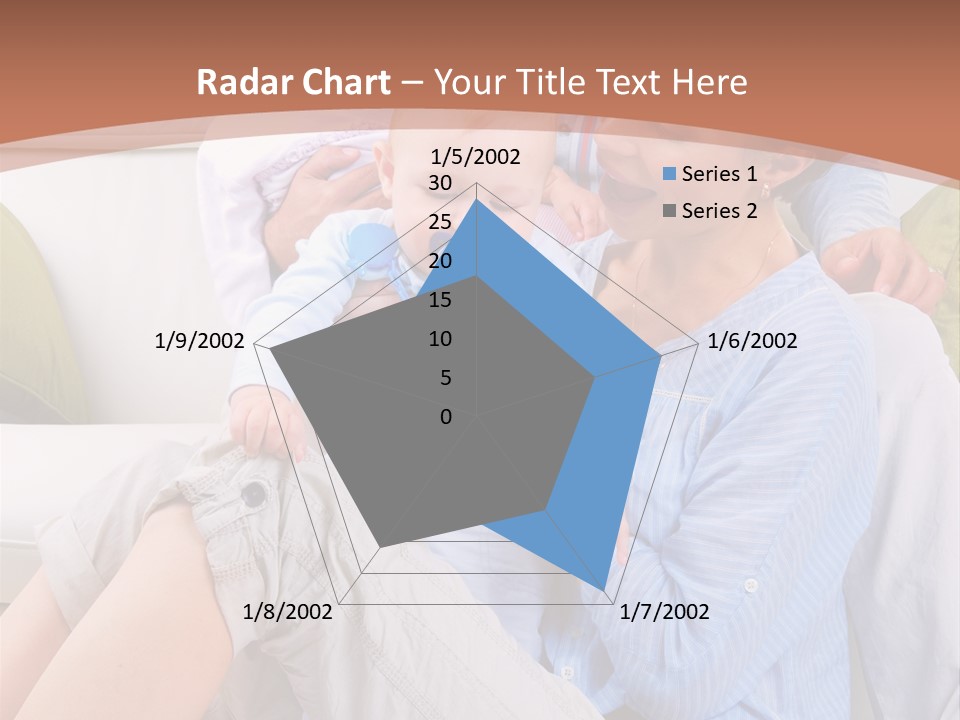 Radar Chart – Your Title Text Here

1/5/2002
30
25
20
15
10
5
0
1/6/2002
1/7/2002
1/8/2002
1/9/2002

Series 1
Series 2